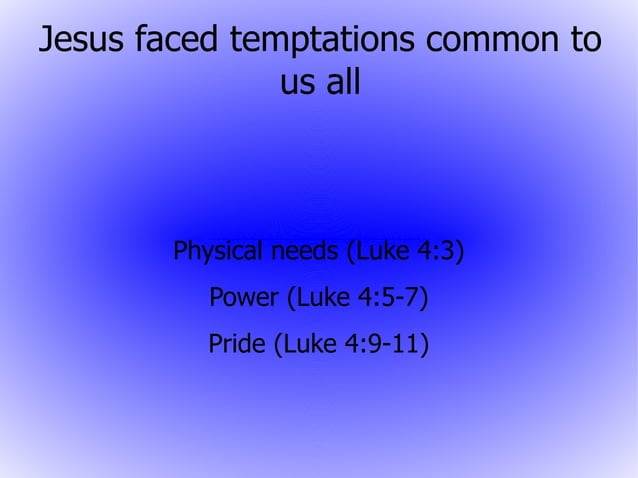 Jesus faced temptations common to us all

Physical needs (Luke 4:3)

Power (Luke 4:5-7)

Pride (Luke 4:9-11)